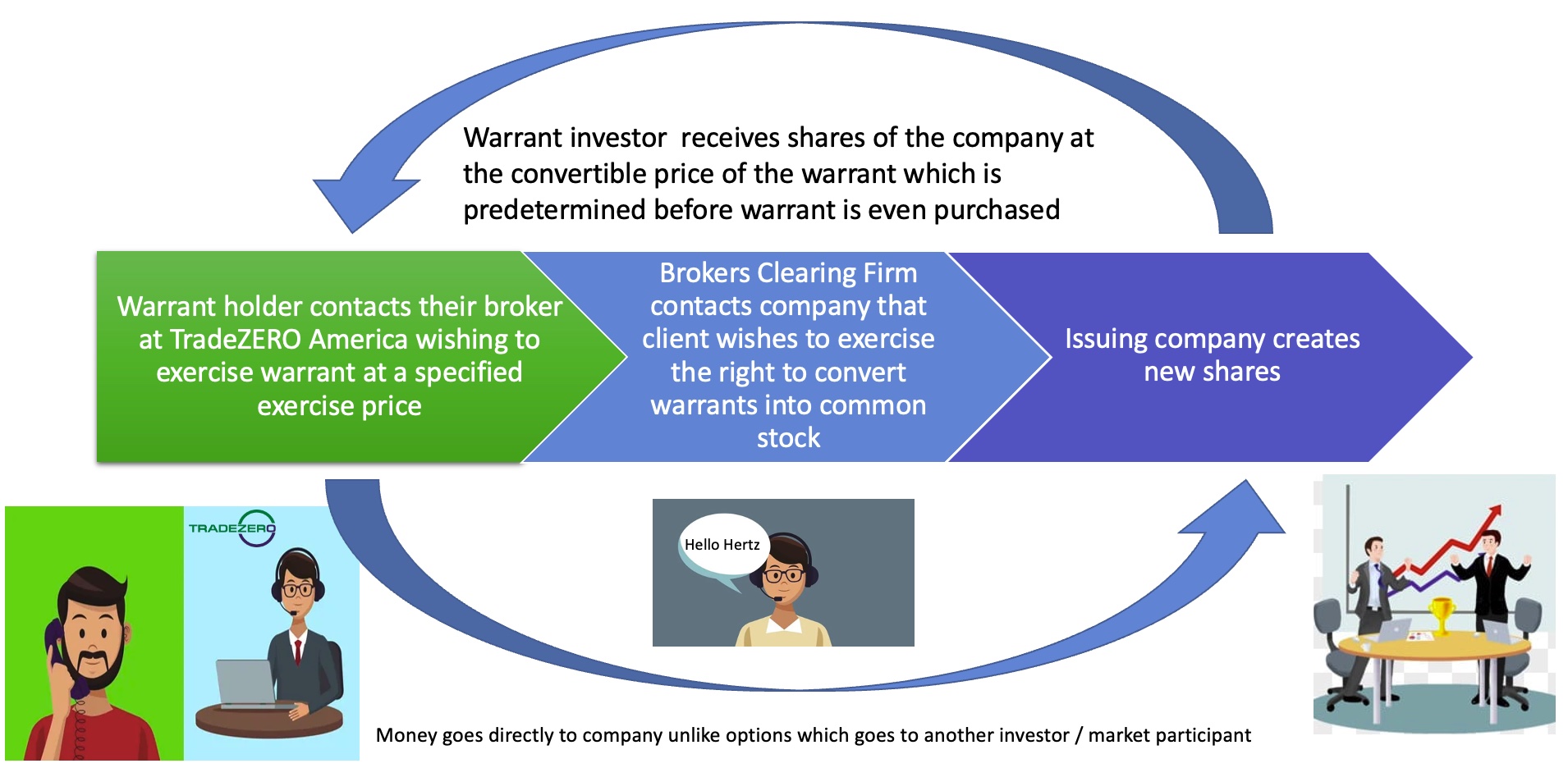 Warrant investor  receives shares of the company at the convertible price of the warrant which is predetermined before warrant is even purchased

Warrant holder contacts their broker at TradeZERO America wishing to exercise warrant at a specified exercise price

Brokers Clearing Firm contacts company that client wishes to exercise the right to convert warrants into common stock

Issuing company creates new shares

TRADEZERO

Hello Hertz

Money goes directly to company unlike options which goes to another investor / market participant